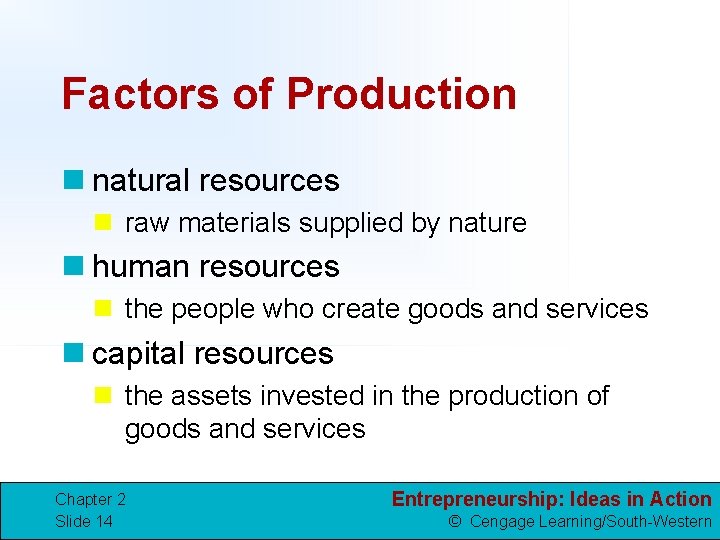 Factors of Production

natural resources

raw materials supplied by nature

human resources

the people who create goods and services

capital resources

the assets invested in the production of goods and services

Chapter 2
Slide 14

Entrepreneurship: Ideas in Action
© Cengage Learning/South-Western